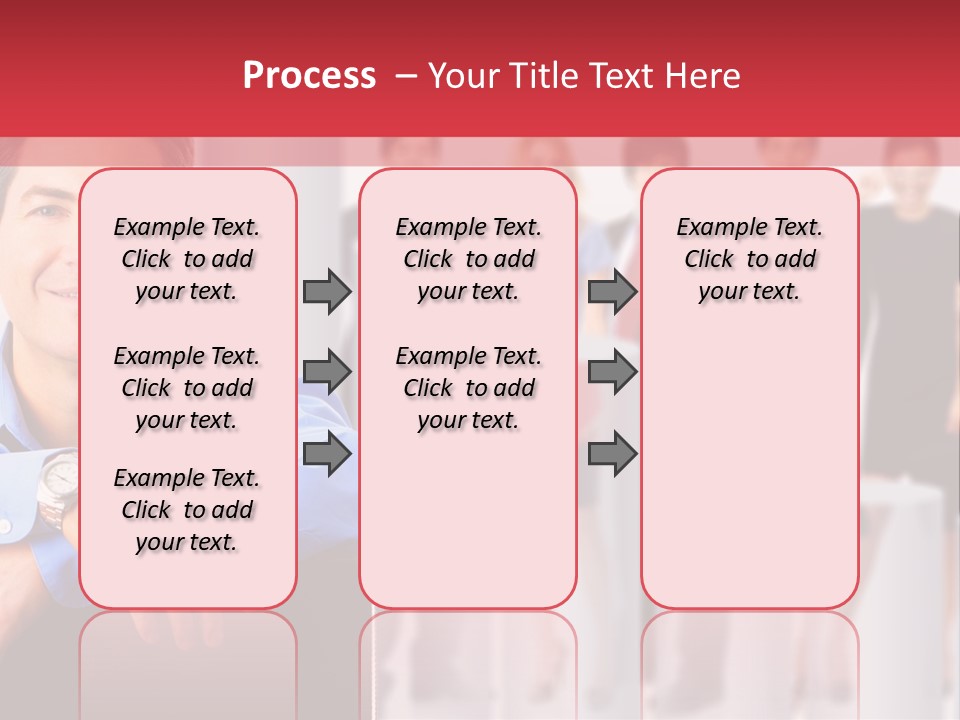 Process – Your Title Text Here

Example Text. Click to add your text.

Example Text. Click to add your text.

Example Text. Click to add your text.

Example Text. Click to add your text.

Example Text. Click to add your text.

Example Text. Click to add your text.